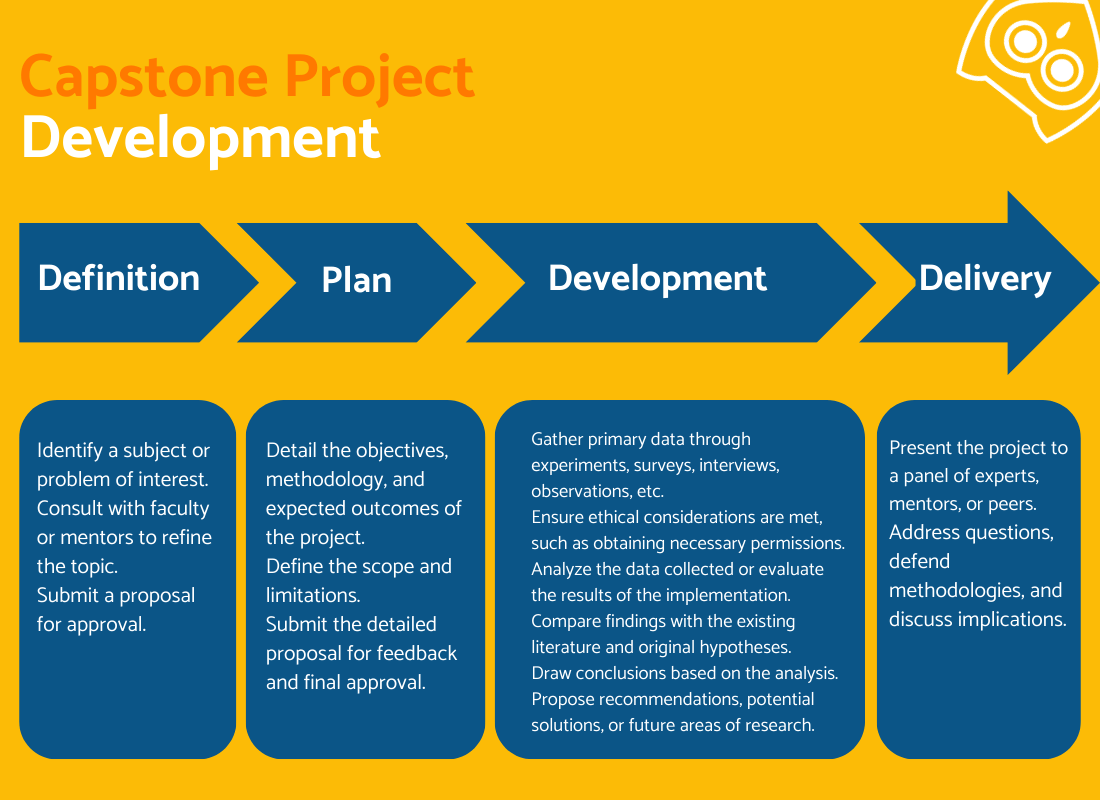 Capstone Project
Development

Definition

Plan

Development

Delivery

Identify a subject or problem of interest.
Consult with faculty or mentors to refine the topic.
Submit a proposal for approval.

Detail the objectives, methodology, and expected outcomes of the project.
Define the scope and limitations.
Submit the detailed proposal for feedback and final approval.

Gather primary data through experiments, surveys, interviews, observations, etc.
Ensure ethical considerations are met, such as obtaining necessary permissions.
Analyze the data collected or evaluate the results of the implementation.
Compare findings with the existing literature and original hypotheses.
Draw conclusions based on the analysis.
Propose recommendations, potential solutions, or future areas of research.

Present the project to a panel of experts, mentors, or peers.
Address questions, defend methodologies, and discuss implications.